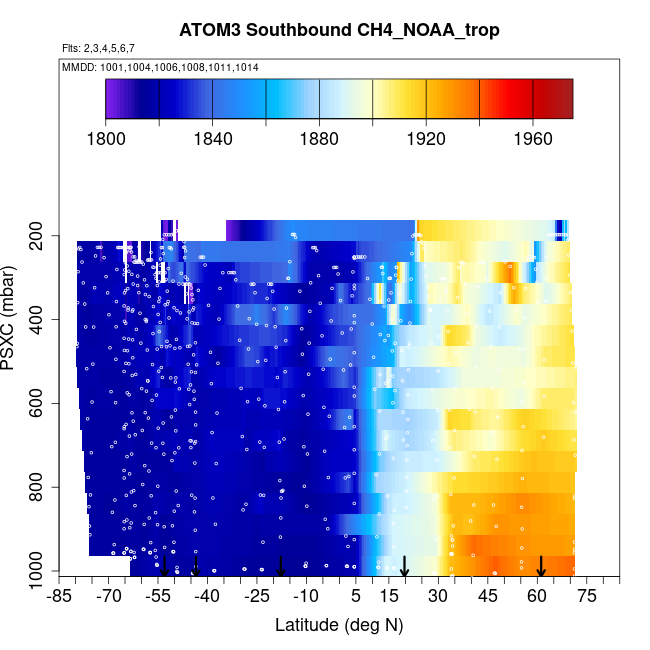 ATOM3 Southbound CH4_NOAA_trop

Flts: 2,3,4,5,6,7

MMDD: 1001,1004,1006,1008,1011,1014

1800 1840 1880 1920 1960

PSXC (mbar)

200
400
600
800
1000

-85 -70 -55 -40 -25 -10 5 15 30 45 60 75

Latitude (deg N)